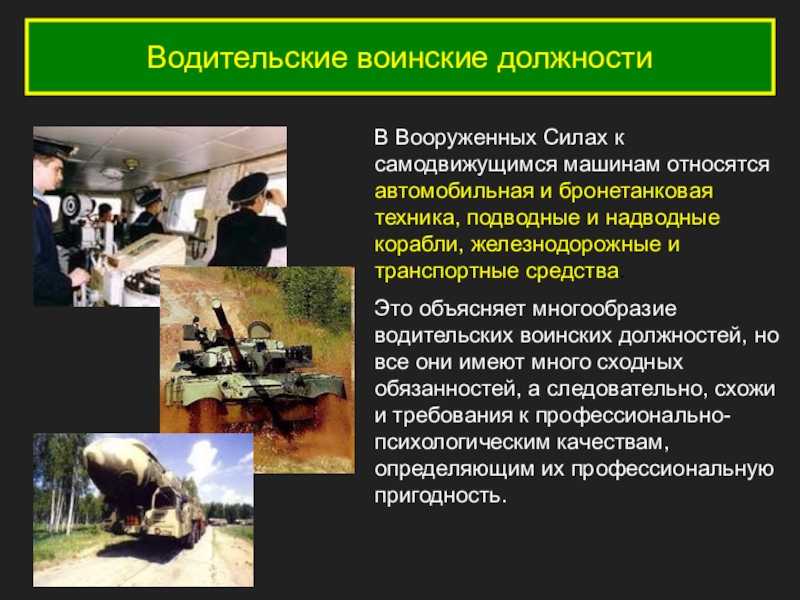 Водительские воинские должности

В Вооруженных Силах к самодвижущимся машинам относятся автомобильная и бронетанковая техника, подводные и надводные корабли, железнодорожные и транспортные средства

Это объясняет многообразие водительских воинских должностей, но все они имеют много сходных обязанностей, а следовательно, схожи и требования к профессионально-психологическим качествам, определяющим их профессиональную пригодность.